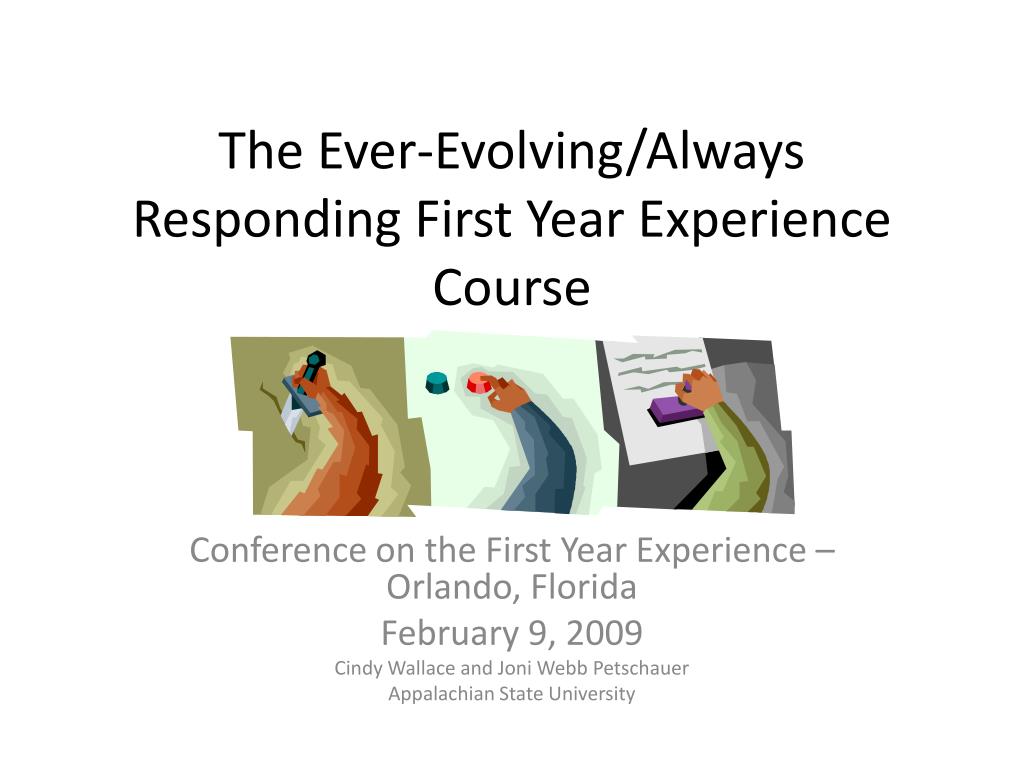 The Ever-Evolving/Always Responding First Year Experience Course

Conference on the First Year Experience – Orlando, Florida
February 9, 2009
Cindy Wallace and Joni Webb Petschauer
Appalachian State University